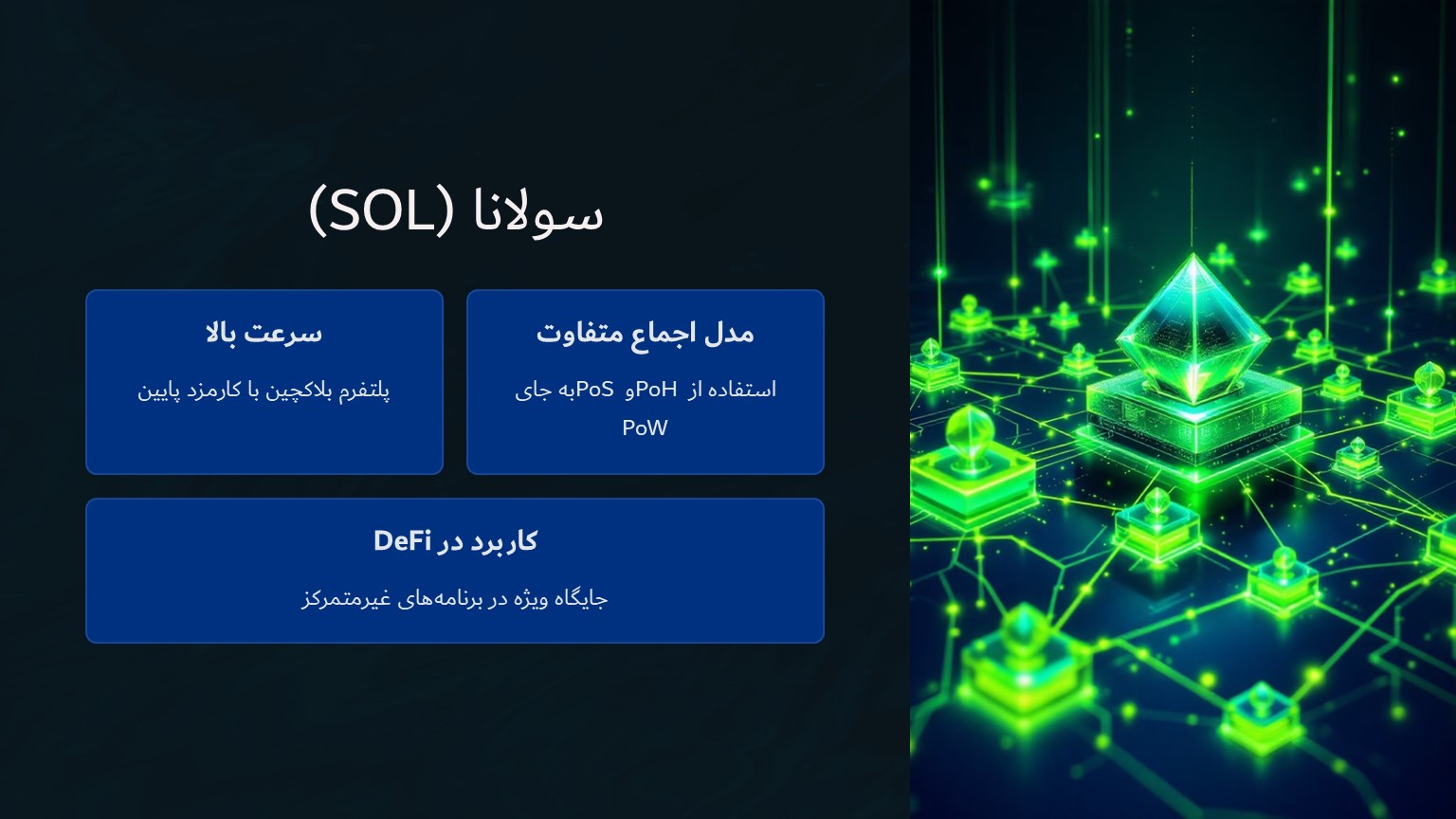 سولانا (SOL)

مدل اجماع متفاوت

استفاده از PoH و PoS به جای PoW

سرعت بالا

پلتفرم بلاکچین با کارمزد پایین

کاربرد در DeFi

جایگاه ویژه در برنامه‌های غیرمتمرکز